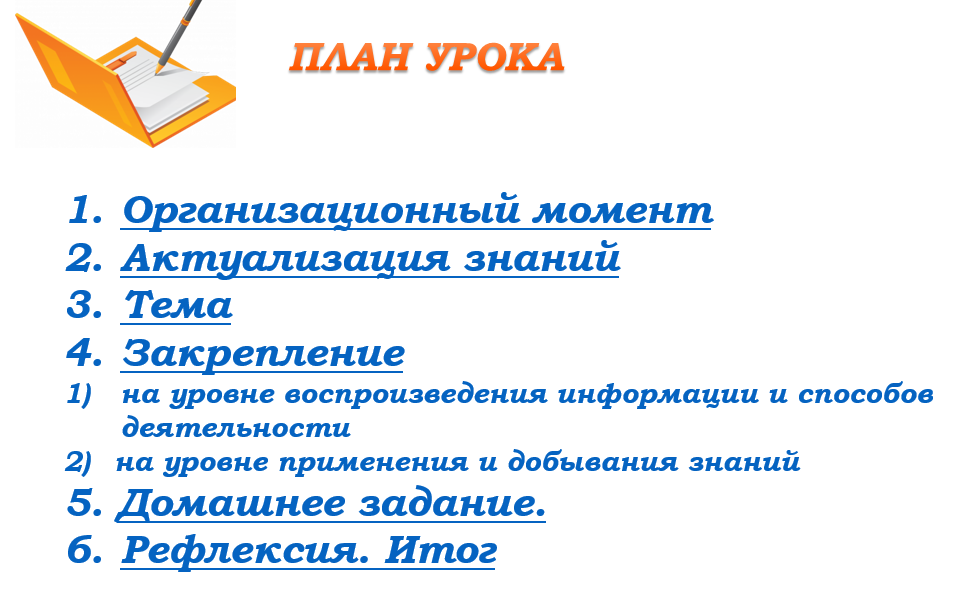 ПЛАН УРОКА

1. Организационный момент
2. Актуализация знаний
3. Тема
4. Закрепление
1) на уровне воспроизведения информации и способов деятельности
2) на уровне применения и добывания знаний
5. Домашнее задание.
6. Рефлексия. Итог